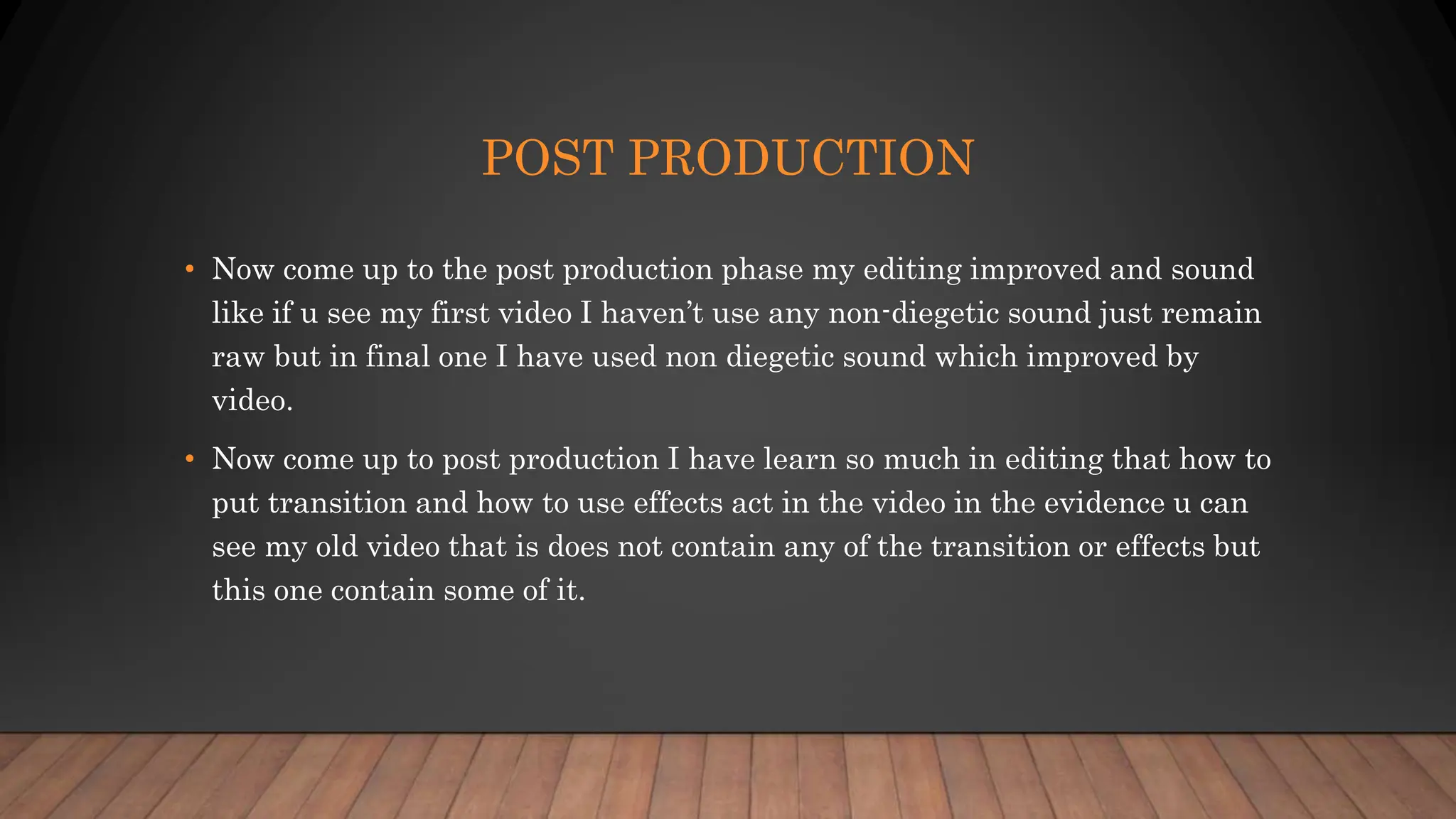 POST PRODUCTION

• Now come up to the post production phase my editing improved and sound like if u see my first video I haven't use any non-diegetic sound just remain raw but in final one I have used non diegetic sound which improved by video.

• Now come up to post production I have learn so much in editing that how to put transition and how to use effects act in the video in the evidence u can see my old video that is does not contain any of the transition or effects but this one contain some of it.